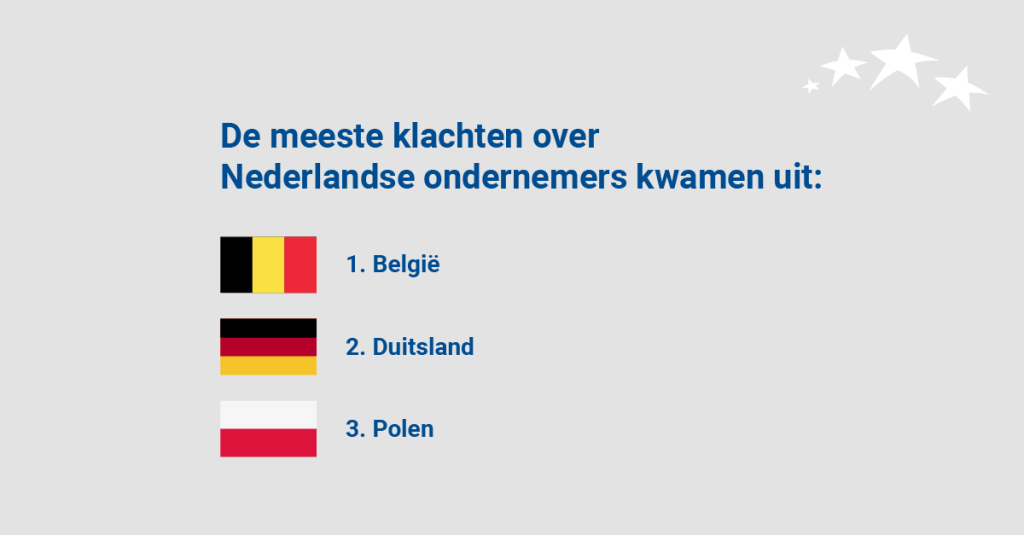 De meeste klachten over Nederlandse ondernemers kwamen uit:

1. België

2. Duitsland

3. Polen